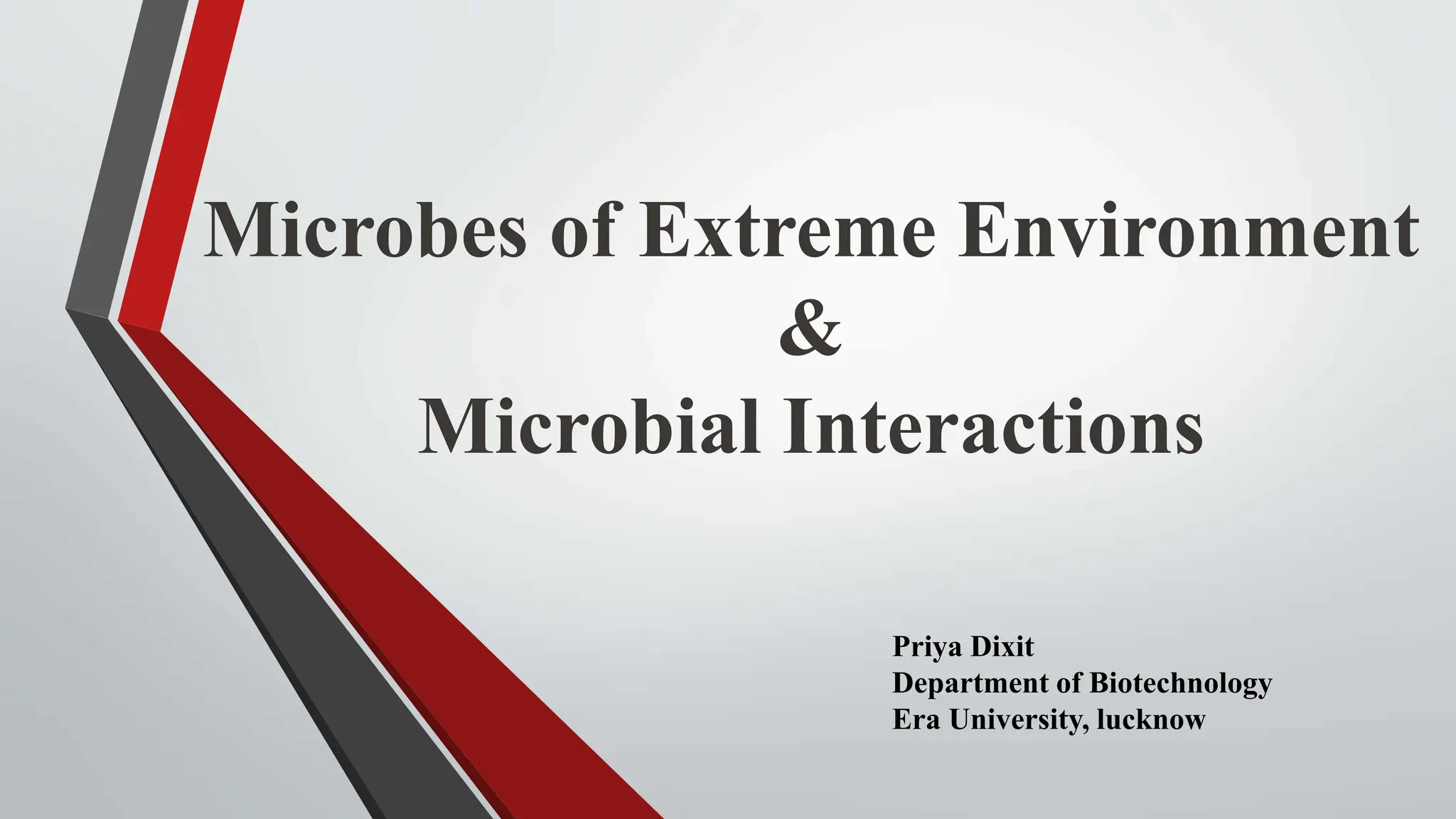 Microbes of Extreme Environment
&
Microbial Interactions

Priya Dixit
Department of Biotechnology
Era University, lucknow